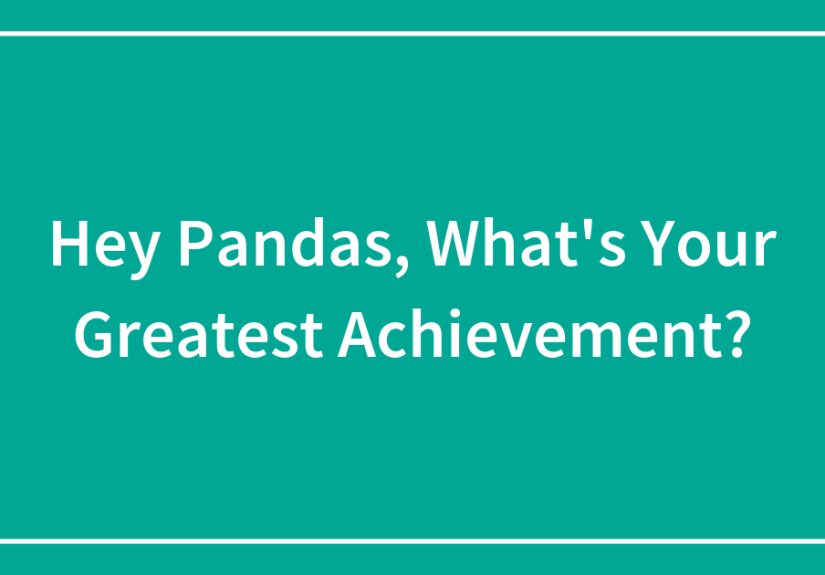 Hey Pandas, What's Your Greatest Achievement?